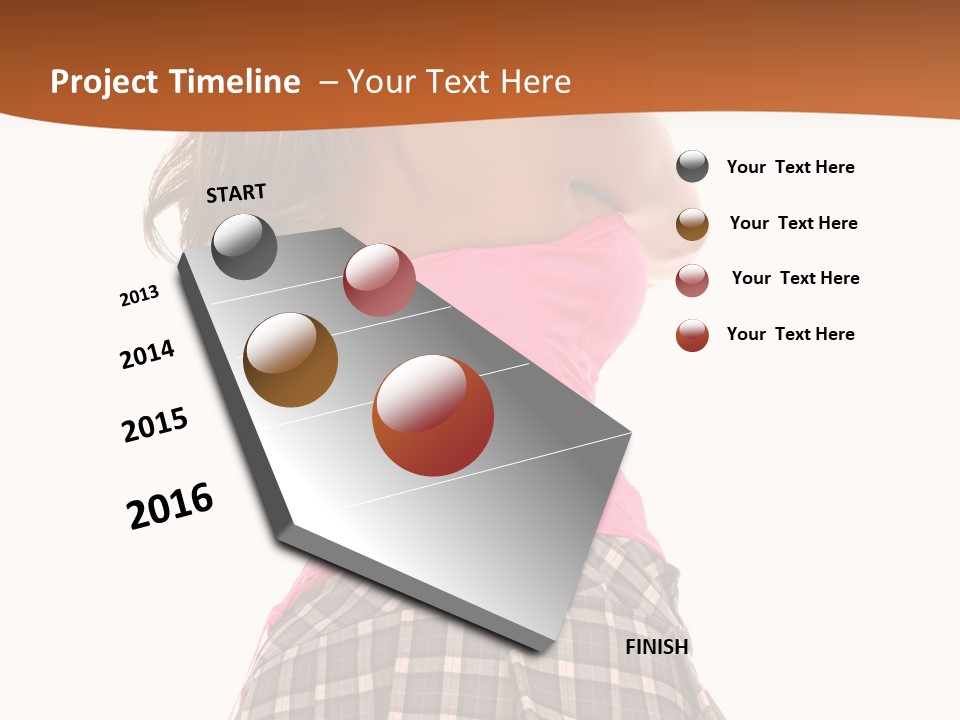 Project Timeline – Your Text Here

START

2013

2014

2015

2016

FINISH

Your Text Here

Your Text Here

Your Text Here

Your Text Here